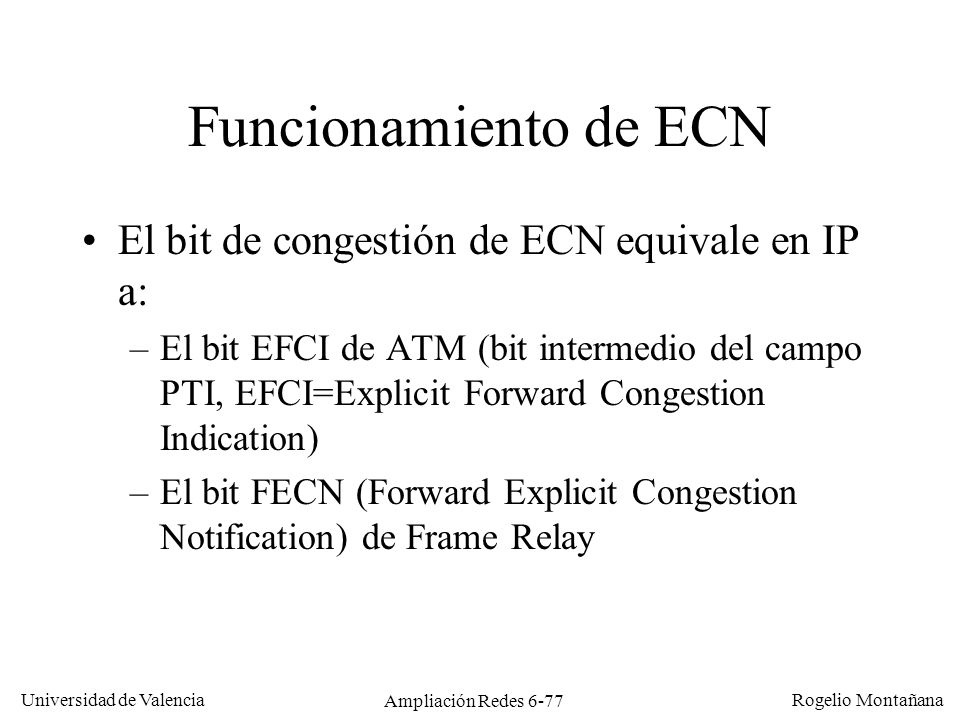 Funcionamiento de ECN

• El bit de congestión de ECN equivale en IP a:

– El bit EFCI de ATM (bit intermedio del campo PTI, EFCI=Explicit Forward Congestion Indication)

– El bit FECN (Forward Explicit Congestion Notification) de Frame Relay

Universidad de Valencia

Ampliación Redes 6-77

Rogelio Montañana